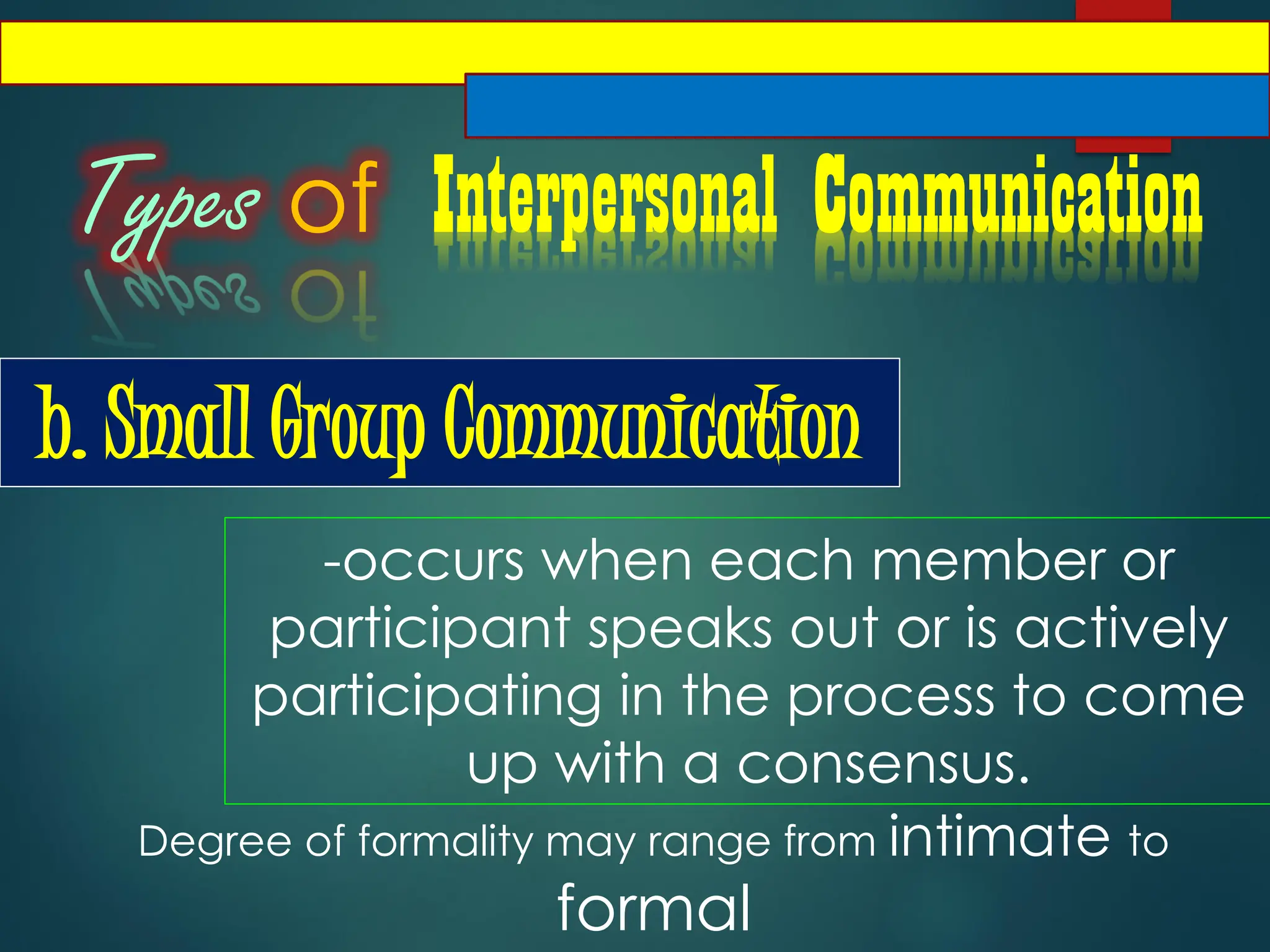 Types of Interpersonal Communication

b. Small Group Communication

-occurs when each member or participant speaks out or is actively participating in the process to come up with a consensus.

Degree of formality may range from intimate to formal